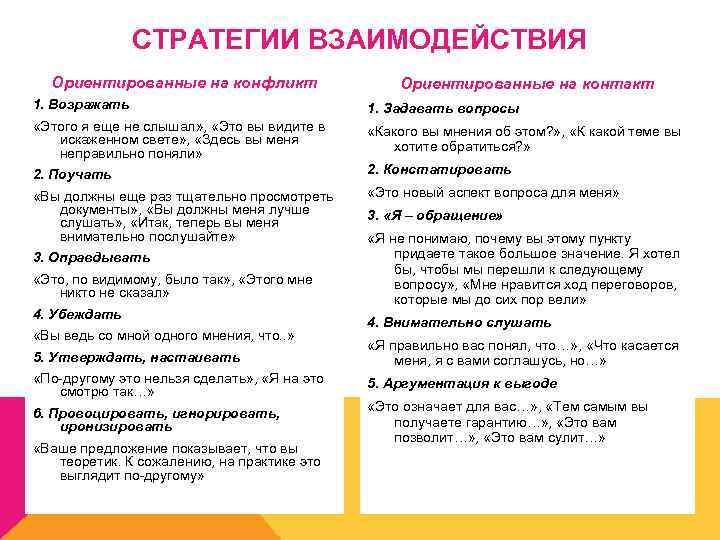 СТРАТЕГИИ ВЗАИМОДЕЙСТВИЯ

Ориентированные на конфликт

1. Возражать

«Этого я еще не слышал», «Это вы видите в искаженном свете», «Здесь вы меня неправильно поняли»

2. Поучать

«Вы должны еще раз тщательно просмотреть документы», «Вы должны меня лучше слушать», «Итак, теперь вы меня внимательно послушайте»

3. Оправдывать

«Это, по видимому, было так», «Этого мне никто не сказал»

4. Убеждать

«Вы ведь со мной одного мнения, что..»

5. Утверждать, настаивать

«По-другому это нельзя сделать», «Я на это смотрю так…»

6. Провоцировать, игнорировать, иронизировать

«Ваше предложение показывает, что вы теоретик. К сожалению, на практике это выглядит по-другому»

Ориентированные на контакт

1. Задавать вопросы

«Какого вы мнения об этом?», «К какой теме вы хотите обратиться?»

2. Констатировать

«Это новый аспект вопроса для меня»

3. «Я – обращение»

«Я не понимаю, почему вы этому пункту придаете такое большое значение. Я хотел бы, чтобы мы перешли к следующему вопросу», «Мне нравится ход переговоров, которые мы до сих пор вели»

4. Внимательно слушать

«Я правильно вас понял, что…», «Что касается меня, я с вами соглашусь, но…»

5. Аргументация к выгоде

«Это означает для вас…», «Тем самым вы получаете гарантию…», «Это вам позволит…», «Это вам сулит…»